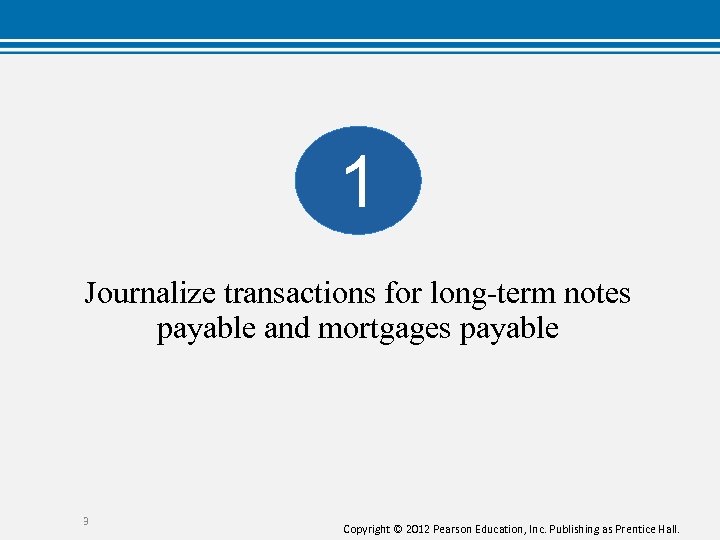 1

Journalize transactions for long-term notes payable and mortgages payable

3

Copyright © 2012 Pearson Education, Inc. Publishing as Prentice Hall.